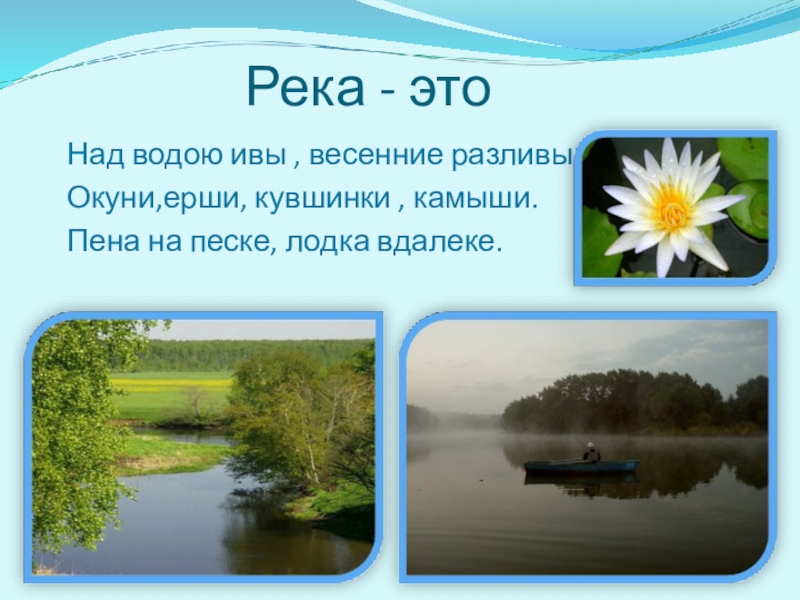 Река - это

Над водою ивы , весенние разливы

Окуни,ерши, кувшинки , камыши.

Пена на песке, лодка вдалеке.